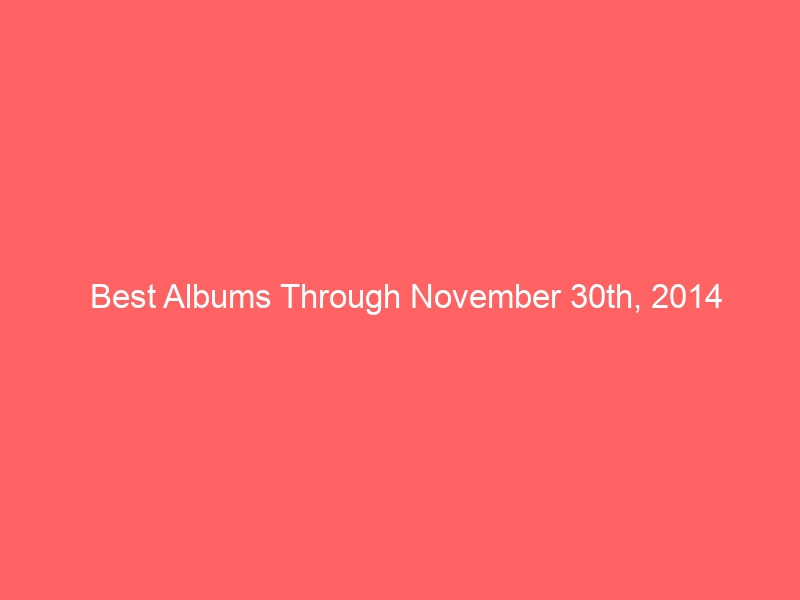 Best Albums Through November 30th, 2014